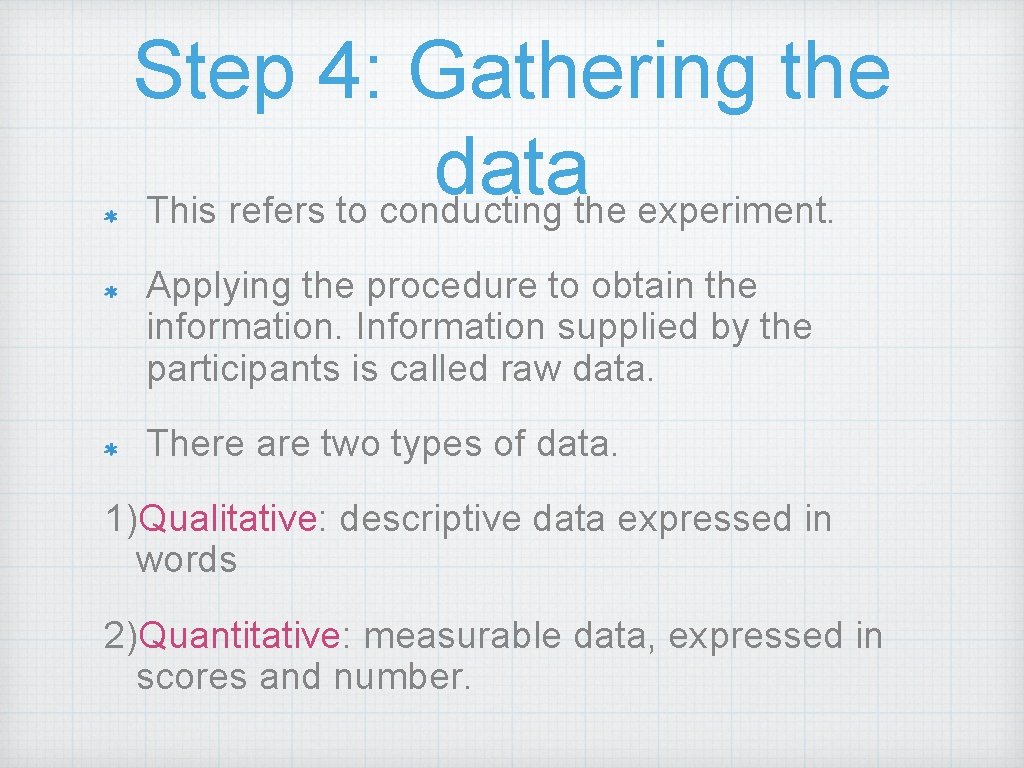 Step 4: Gathering the data

This refers to conducting the experiment.

Applying the procedure to obtain the information. Information supplied by the participants is called raw data.

There are two types of data.

1)Qualitative: descriptive data expressed in words

2)Quantitative: measurable data, expressed in scores and number.